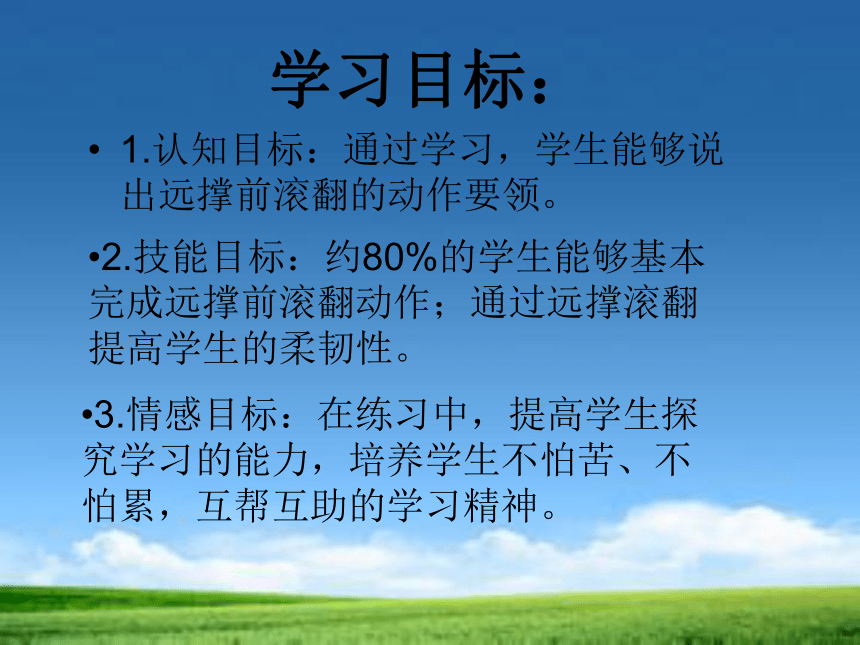 学习目标：

• 1.认知目标：通过学习，学生能够说出远撑前滚翻的动作要领。

•2.技能目标：约80%的学生能够基本完成远撑前滚翻动作；通过远撑滚翻提高学生的柔韧性。

•3.情感目标：在练习中，提高学生探究学习的能力，培养学生不怕苦、不怕累，互帮互助的学习精神。